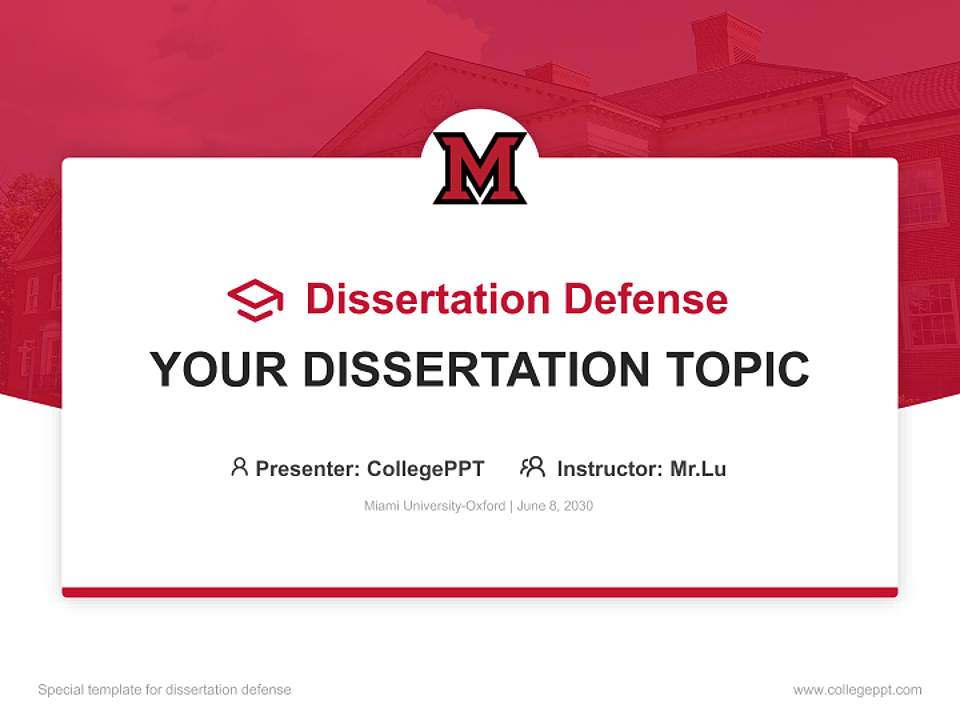 M

Dissertation Defense

YOUR DISSERTATION TOPIC

Presenter: CollegePPT    Instructor: Mr.Lu

Miami University-Oxford | June 8, 2030

Special template for dissertation defense

www.collegeppt.com